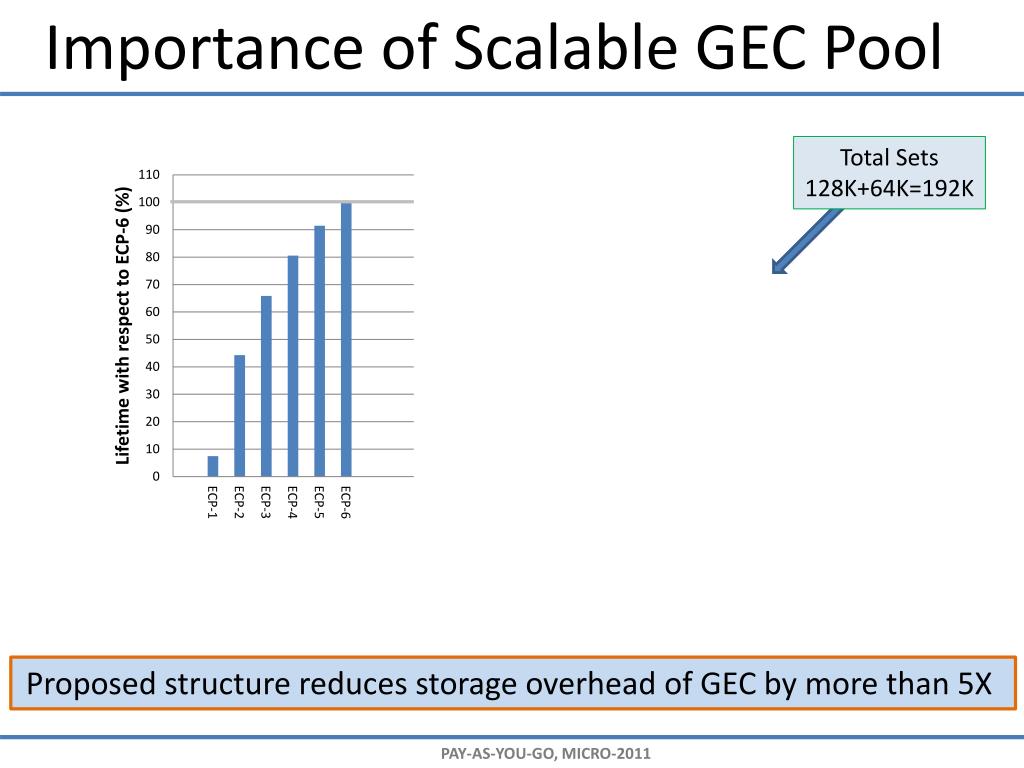 Importance of Scalable GEC Pool

Total Sets
128K+64K=192K

Lifetime with respect to ECP-6 (%)

110
100
90
80
70
60
50
40
30
20
10
0

ECP-1
ECP-2
ECP-3
ECP-4
ECP-5
ECP-6

Proposed structure reduces storage overhead of GEC by more than 5X

PAY-AS-YOU-GO, MICRO-2011